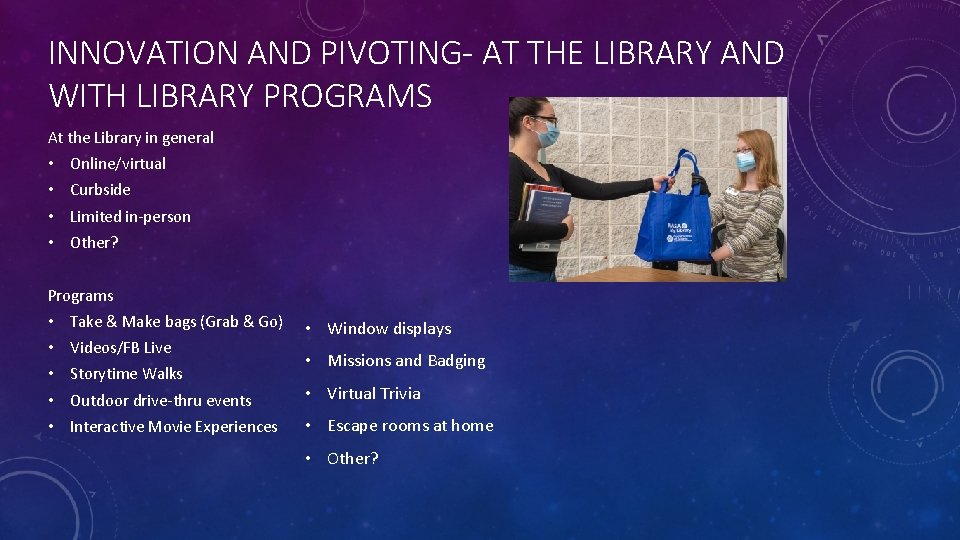 INNOVATION AND PIVOTING- AT THE LIBRARY AND WITH LIBRARY PROGRAMS

At the Library in general
• Online/virtual
• Curbside
• Limited in-person
• Other?

Programs
• Take & Make bags (Grab & Go)
• Videos/FB Live
• Storytime Walks
• Outdoor drive-thru events
• Interactive Movie Experiences

• Window displays
• Missions and Badging
• Virtual Trivia
• Escape rooms at home
• Other?